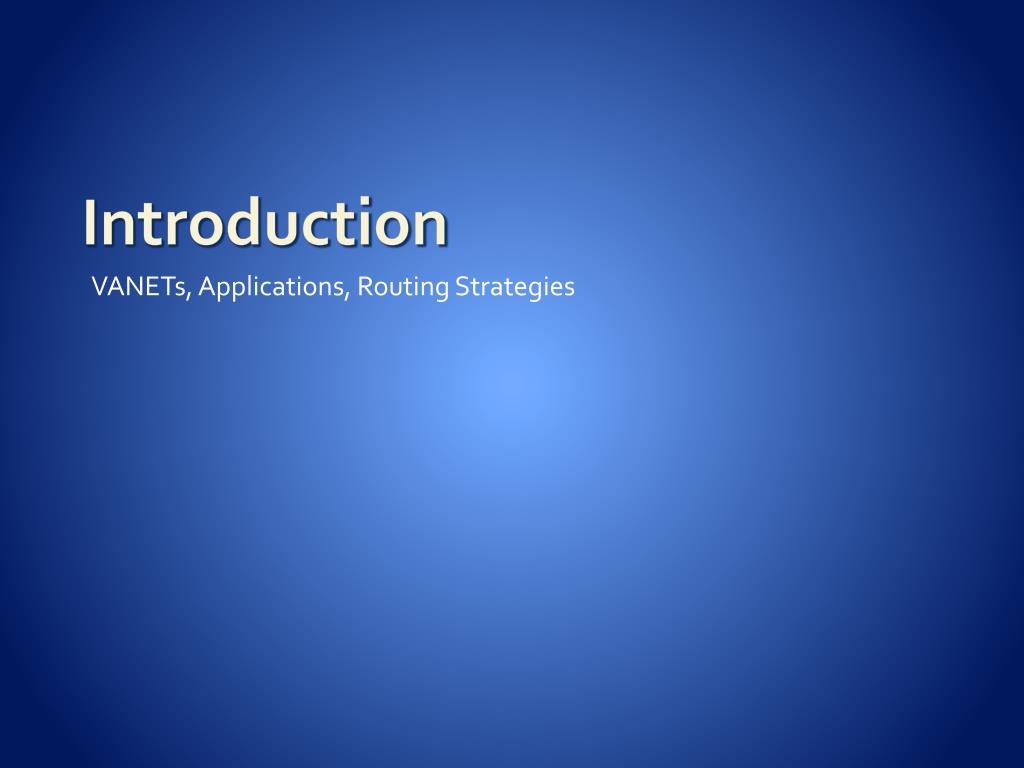 Introduction

VANETs, Applications, Routing Strategies